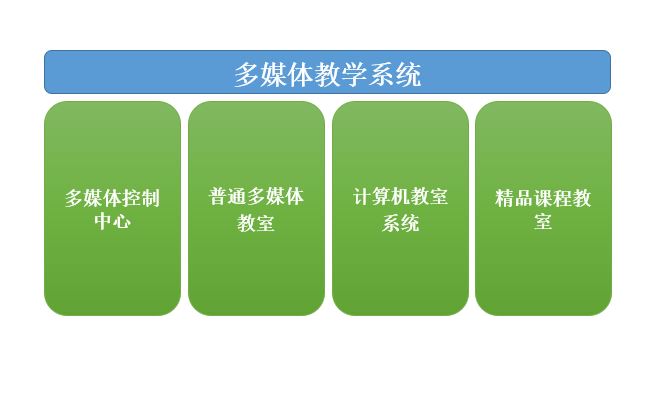 多媒体教学系统

多媒体控制中心

普通多媒体教室

计算机教室系统

精品课程教室